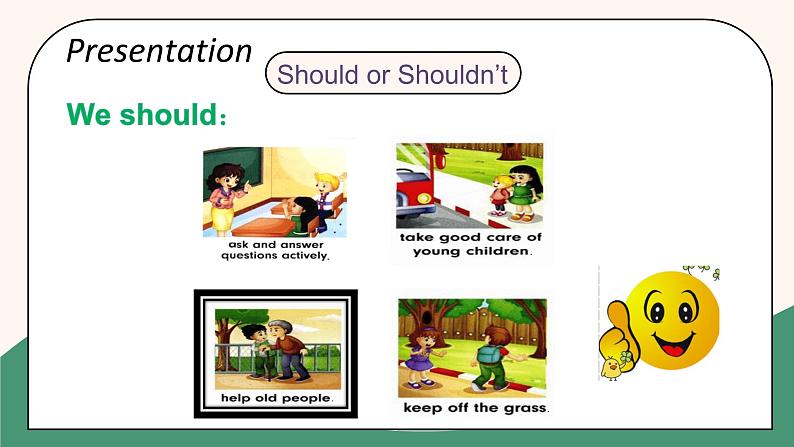 Presentation

Should or Shouldn't

We should:

ask and answer questions actively.

take good care of young children.

help old people.

keep off the grass.